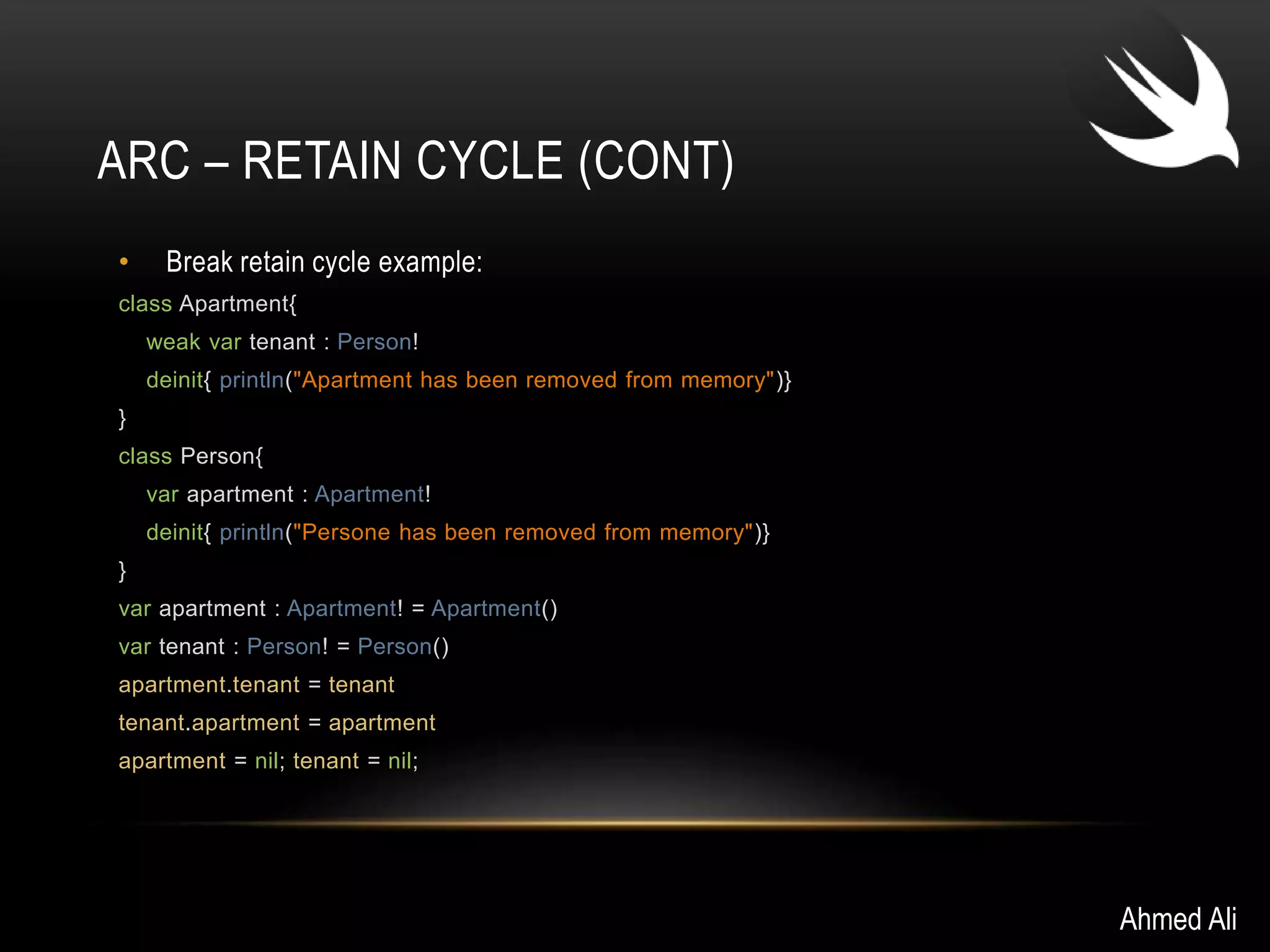 ARC – RETAIN CYCLE (CONT)

• Break retain cycle example:

class Apartment{
weak var tenant : Person!
deinit{ println("Apartment has been removed from memory")}
}
class Person{
var apartment : Apartment!
deinit{ println("Persone has been removed from memory")}
}
var apartment : Apartment! = Apartment()
var tenant : Person! = Person()
apartment.tenant = tenant
tenant.apartment = apartment
apartment = nil; tenant = nil;

Ahmed Ali